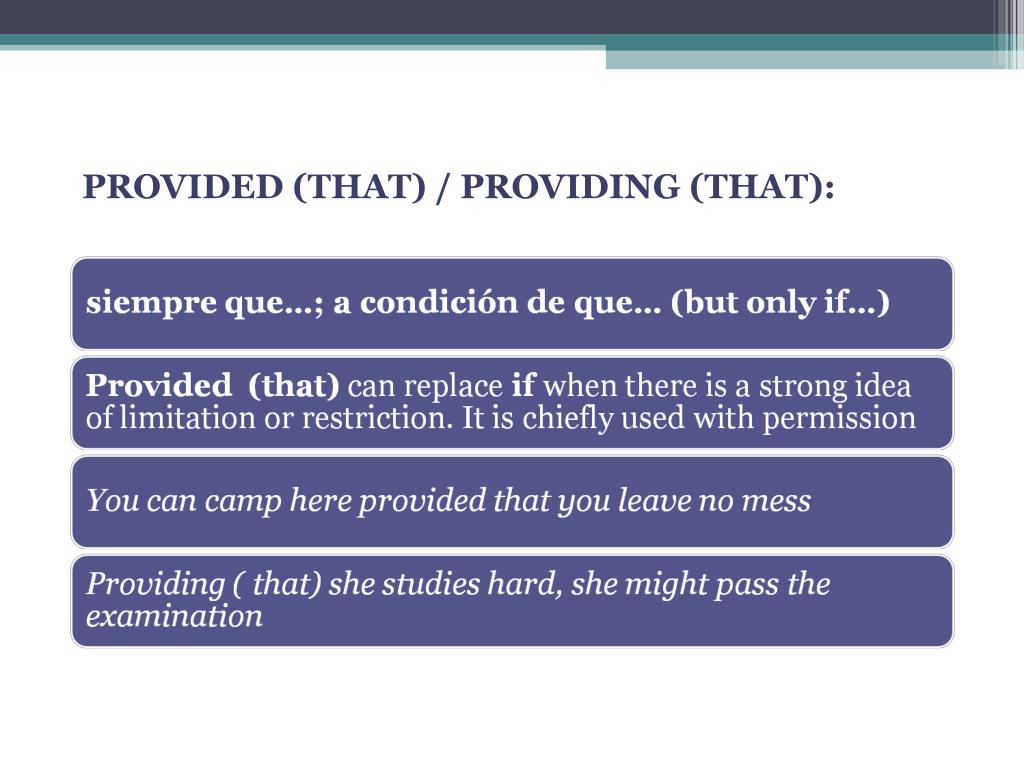 PROVIDED (THAT) / PROVIDING (THAT):

siempre que…; a condición de que… (but only if…)

Provided (that) can replace if when there is a strong idea of limitation or restriction. It is chiefly used with permission

You can camp here provided that you leave no mess

Providing ( that) she studies hard, she might pass the examination